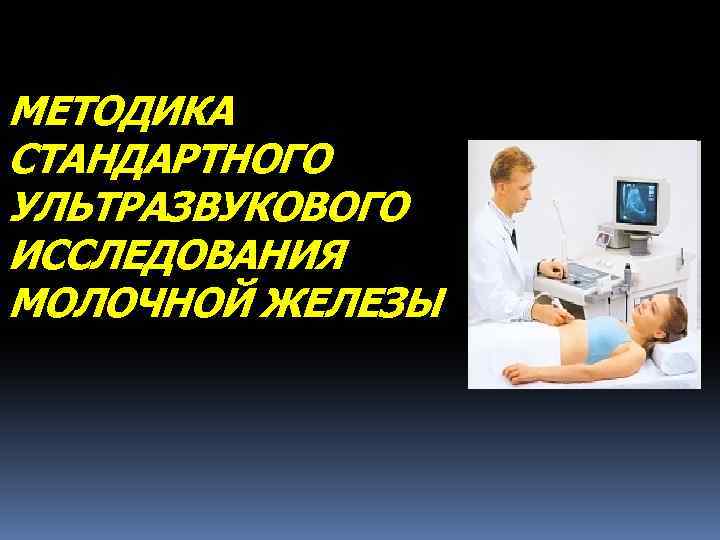 МЕТОДИКА СТАНДАРТНОГО УЛЬТРАЗВУКОВОГО ИССЛЕДОВАНИЯ МОЛОЧНОЙ ЖЕЛЕЗЫ